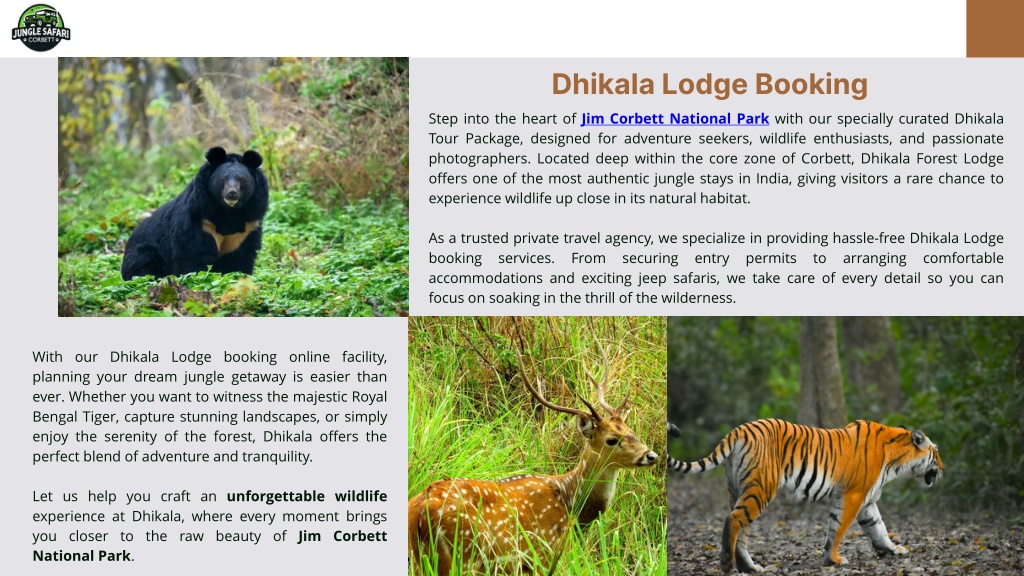 JUNGLE SAFARI CORBETT

Dhikala Lodge Booking

Step into the heart of Jim Corbett National Park with our specially curated Dhikala Tour Package, designed for adventure seekers, wildlife enthusiasts, and passionate photographers. Located deep within the core zone of Corbett, Dhikala Forest Lodge offers one of the most authentic jungle stays in India, giving visitors a rare chance to experience wildlife up close in its natural habitat.

As a trusted private travel agency, we specialize in providing hassle-free Dhikala Lodge booking services. From securing entry permits to arranging comfortable accommodations and exciting jeep safaris, we take care of every detail so you can focus on soaking in the thrill of the wilderness.

With our Dhikala Lodge booking online facility, planning your dream jungle getaway is easier than ever. Whether you want to witness the majestic Royal Bengal Tiger, capture stunning landscapes, or simply enjoy the serenity of the forest, Dhikala offers the perfect blend of adventure and tranquility.

Let us help you craft an unforgettable wildlife experience at Dhikala, where every moment brings you closer to the raw beauty of Jim Corbett National Park.